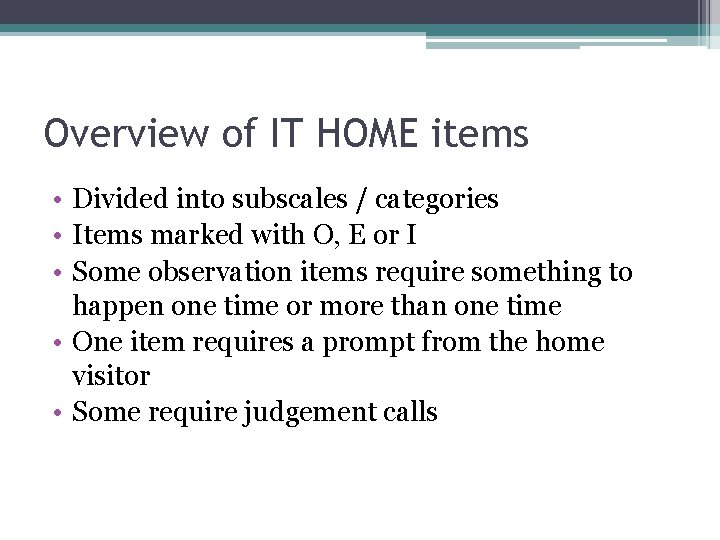 Overview of IT HOME items

• Divided into subscales / categories
• Items marked with O, E or I
• Some observation items require something to happen one time or more than one time
• One item requires a prompt from the home visitor
• Some require judgement calls